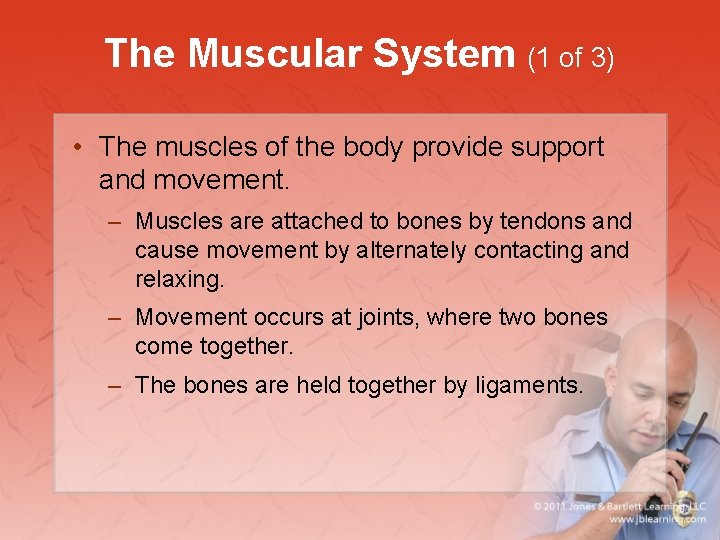 The Muscular System (1 of 3)

• The muscles of the body provide support and movement.

– Muscles are attached to bones by tendons and cause movement by alternately contacting and relaxing.

– Movement occurs at joints, where two bones come together.

– The bones are held together by ligaments.

© 2011 Jones & Bartlett Learning, LLC
www.jblearning.com